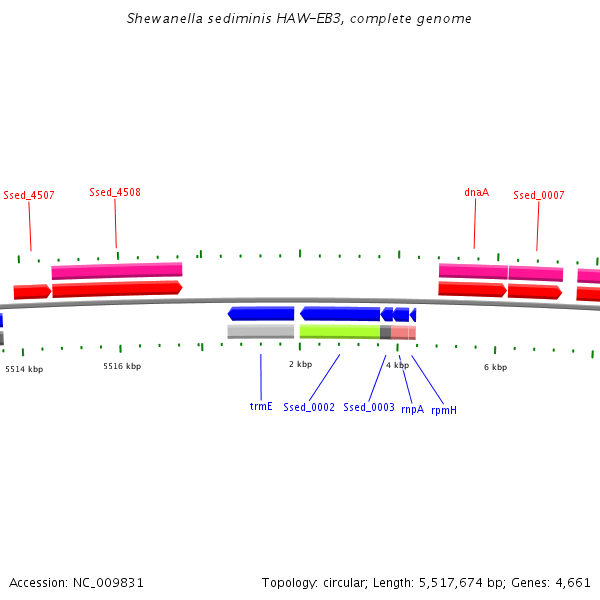 Shewanella sediminis HAW-EB3, complete genome

Ssed_4507
Ssed_4508
dnaA
Ssed_0007

5514 kbp
5516 kbp
2 kbp
4 kbp
6 kbp

trmE
Ssed_0002
Ssed_0003
rnpA
rpmH

Accession: NC_009831
Topology: circular; Length: 5,517,674 bp; Genes: 4,661